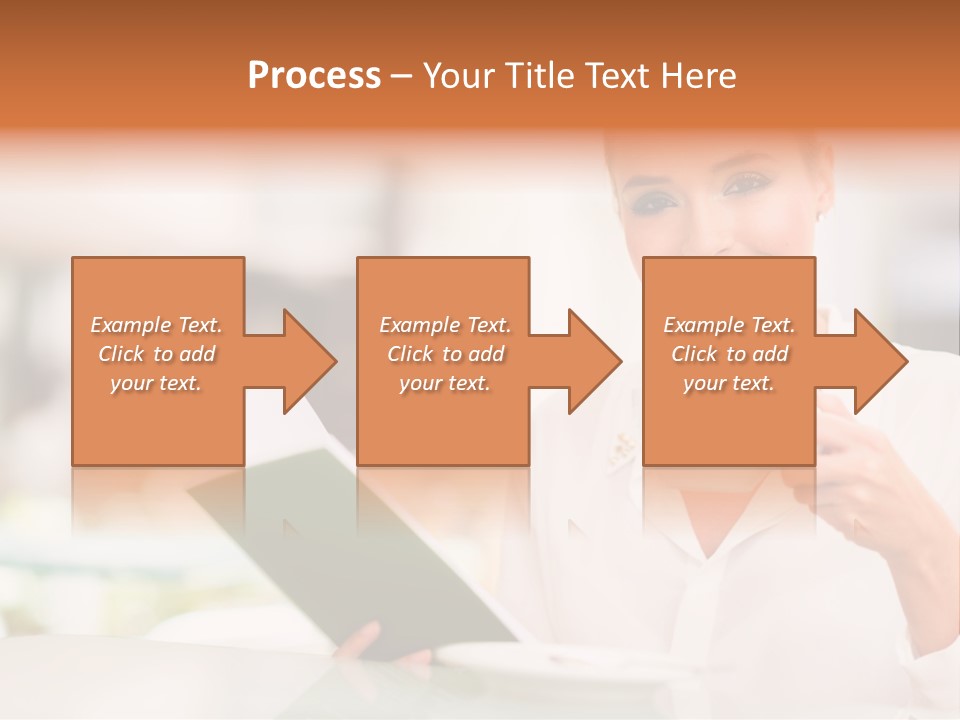 Process – Your Title Text Here

Example Text. Click to add your text.

Example Text. Click to add your text.

Example Text. Click to add your text.